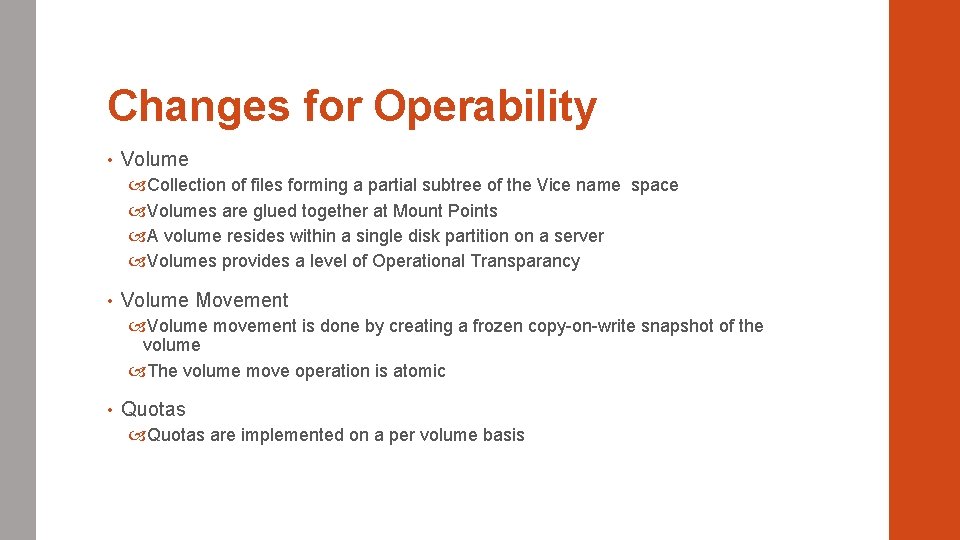 Changes for Operability

• Volume
Collection of files forming a partial subtree of the Vice name space
Volumes are glued together at Mount Points
A volume resides within a single disk partition on a server
Volumes provides a level of Operational Transparancy

• Volume Movement
Volume movement is done by creating a frozen copy-on-write snapshot of the volume
The volume move operation is atomic

• Quotas
Quotas are implemented on a per volume basis